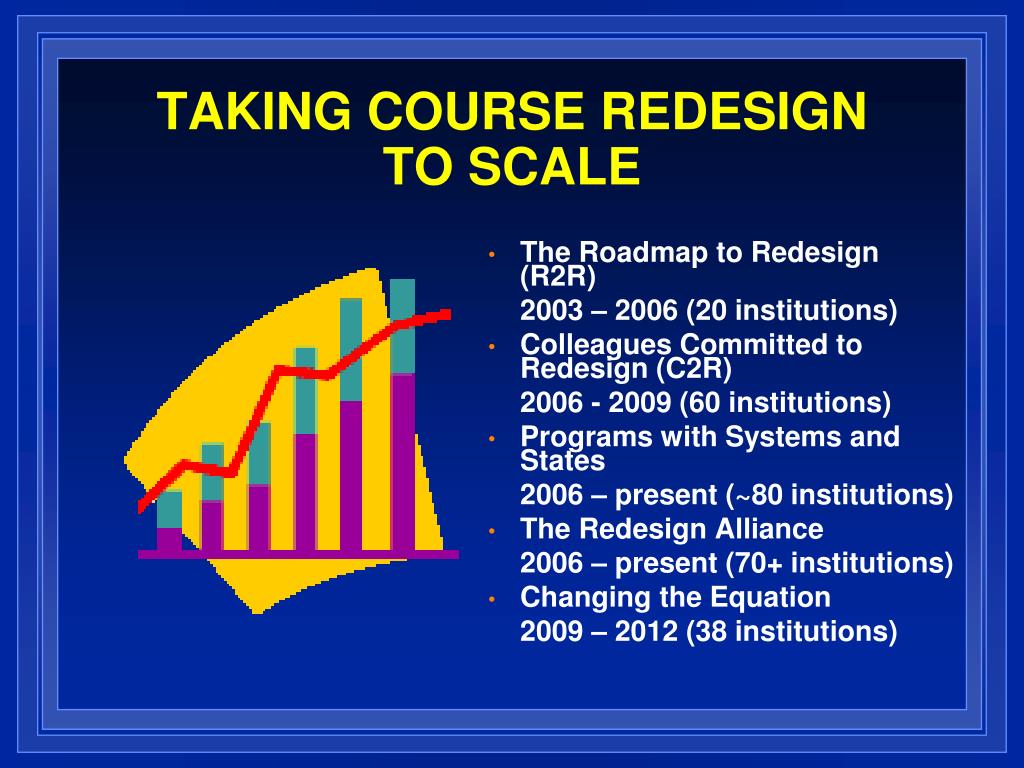 TAKING COURSE REDESIGN TO SCALE

• The Roadmap to Redesign (R2R)

2003 – 2006 (20 institutions)

• Colleagues Committed to Redesign (C2R)

2006 - 2009 (60 institutions)

• Programs with Systems and States

2006 – present (~80 institutions)

• The Redesign Alliance

2006 – present (70+ institutions)

• Changing the Equation

2009 – 2012 (38 institutions)